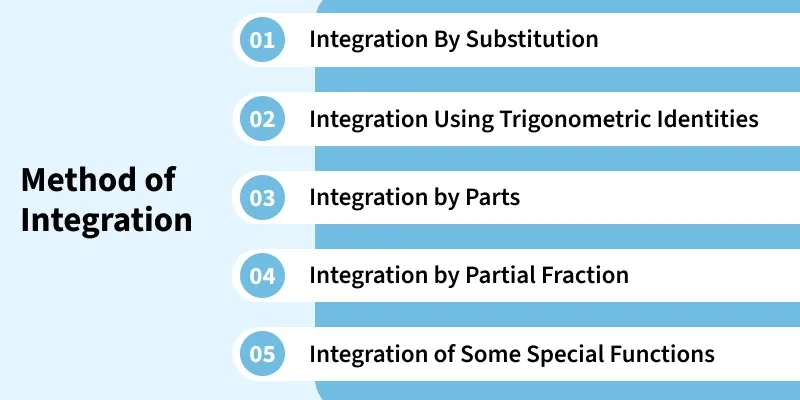 Method of Integration

01 Integration By Substitution

02 Integration Using Trigonometric Identities

03 Integration by Parts

04 Integration by Partial Fraction

05 Integration of Some Special Functions